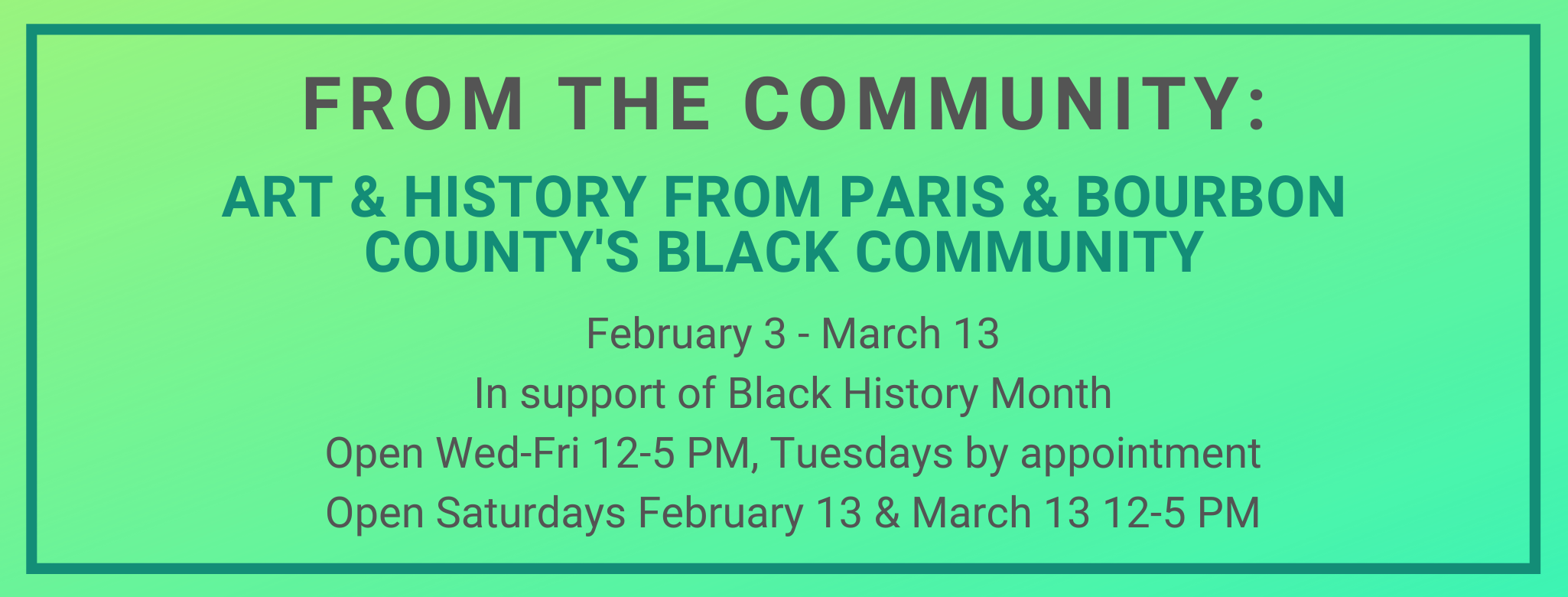 FROM THE COMMUNITY:

ART & HISTORY FROM PARIS & BOURBON COUNTY'S BLACK COMMUNITY

February 3 - March 13

In support of Black History Month

Open Wed-Fri 12-5 PM, Tuesdays by appointment

Open Saturdays February 13 & March 13 12-5 PM